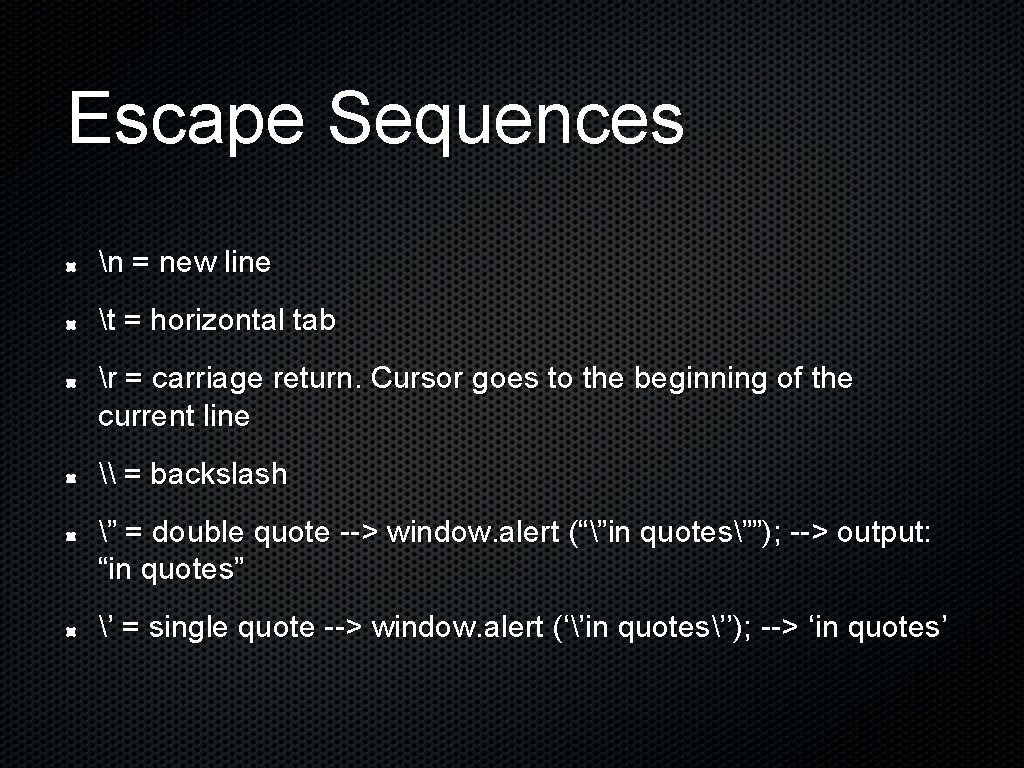 Escape Sequences

\n = new line

\t = horizontal tab

\r = carriage return. Cursor goes to the beginning of the current line

\\ = backslash

\” = double quote --> window. alert (“\”in quotes\””); --> output: “in quotes”

\’ = single quote --> window. alert (‘\’in quotes\’’); --> ‘in quotes’